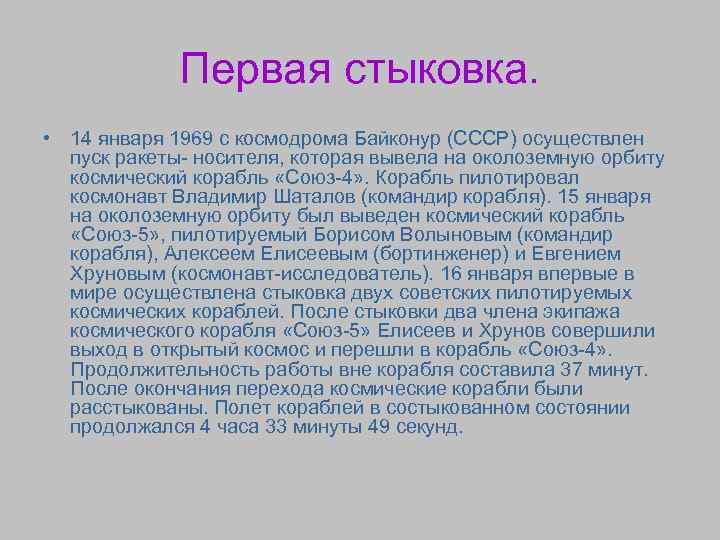 Первая стыковка.

• 14 января 1969 с космодрома Байконур (СССР) осуществлен пуск ракеты- носителя, которая вывела на околоземную орбиту космический корабль «Союз-4». Корабль пилотировал космонавт Владимир Шаталов (командир корабля). 15 января на околоземную орбиту был выведен космический корабль «Союз-5», пилотируемый Борисом Волыновым (командир корабля), Алексеем Елисеевым (бортинженер) и Евгением Хруновым (космонавт-исследователь). 16 января впервые в мире осуществлена стыковка двух советских пилотируемых космических кораблей. После стыковки два члена экипажа космического корабля «Союз-5» Елисеев и Хрунов совершили выход в открытый космос и перешли в корабль «Союз-4». Продолжительность работы вне корабля составила 37 минут. После окончания перехода космические корабли были расстыкованы. Полет кораблей в состыкованном состоянии продолжался 4 часа 33 минуты 49 секунд.